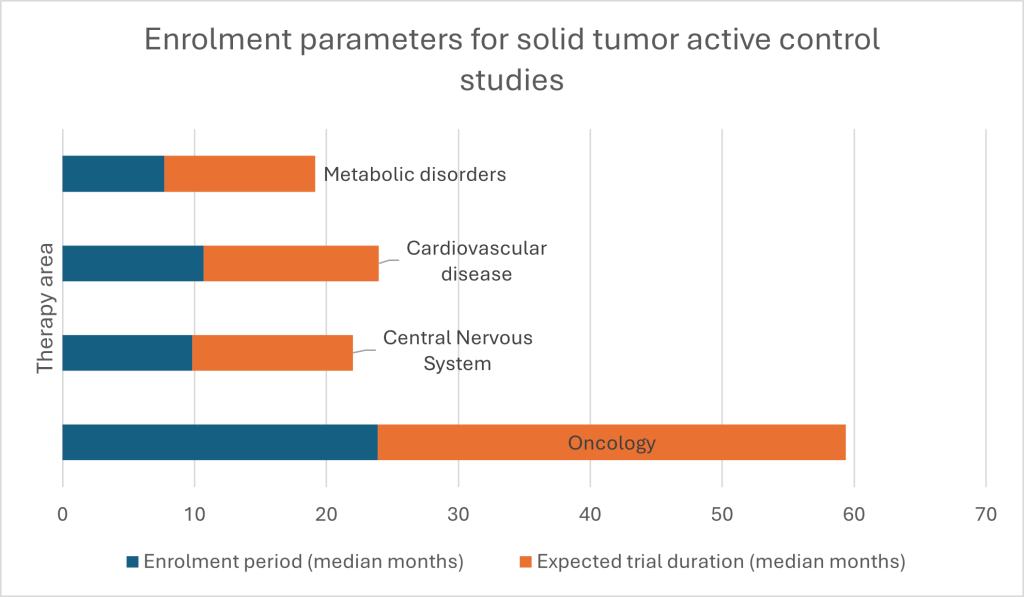 Enrolment parameters for solid tumor active control studies

Therapy area

Metabolic disorders

Cardiovascular disease

Central Nervous System

Oncology

0
10
20
30
40
50
60
70

Enrolment period (median months)
Expected trial duration (median months)